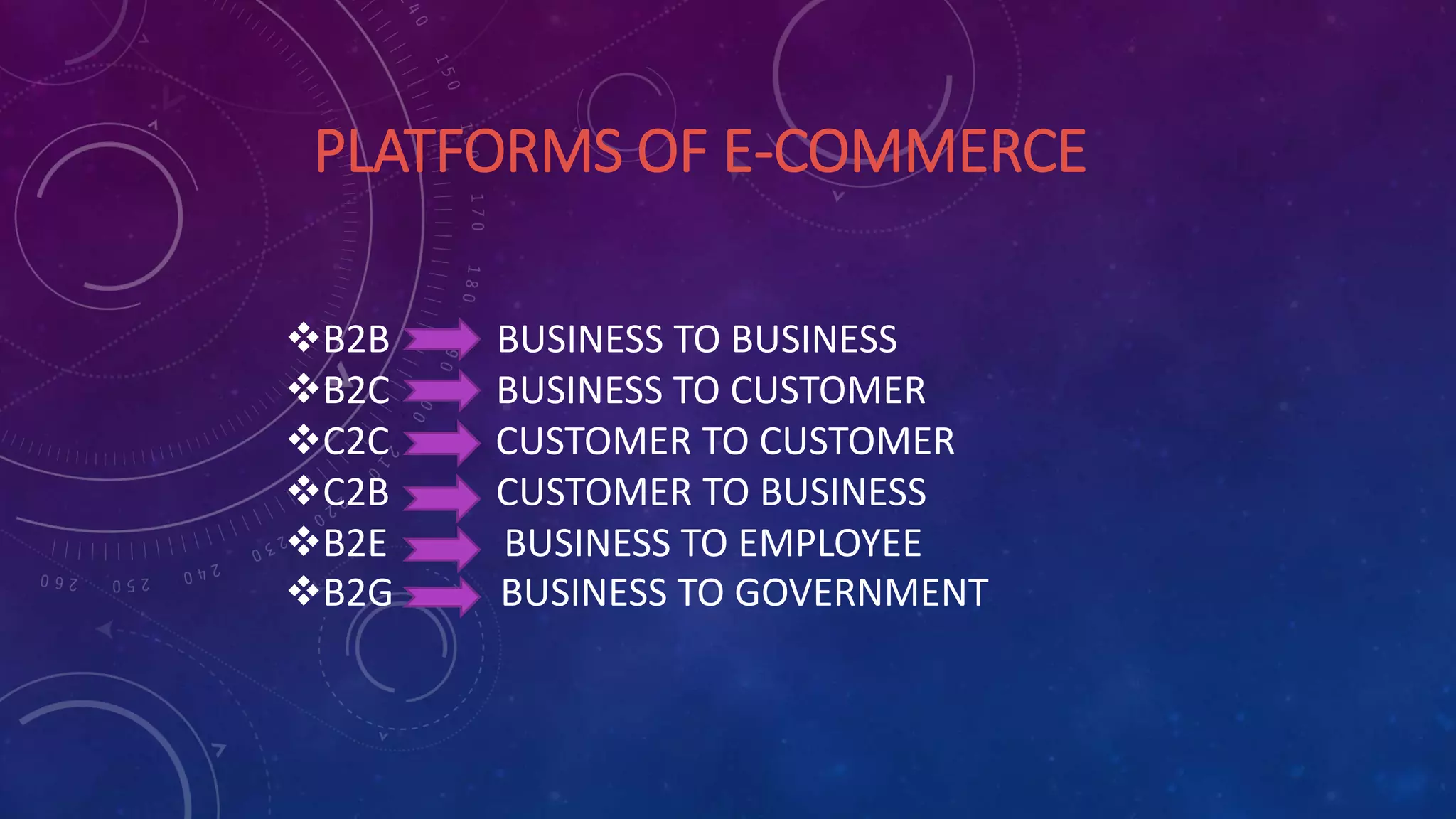 PLATFORMS OF E-COMMERCE

❖B2B BUSINESS TO BUSINESS
❖B2C BUSINESS TO CUSTOMER
❖C2C CUSTOMER TO CUSTOMER
❖C2B CUSTOMER TO BUSINESS
❖B2E BUSINESS TO EMPLOYEE
❖B2G BUSINESS TO GOVERNMENT